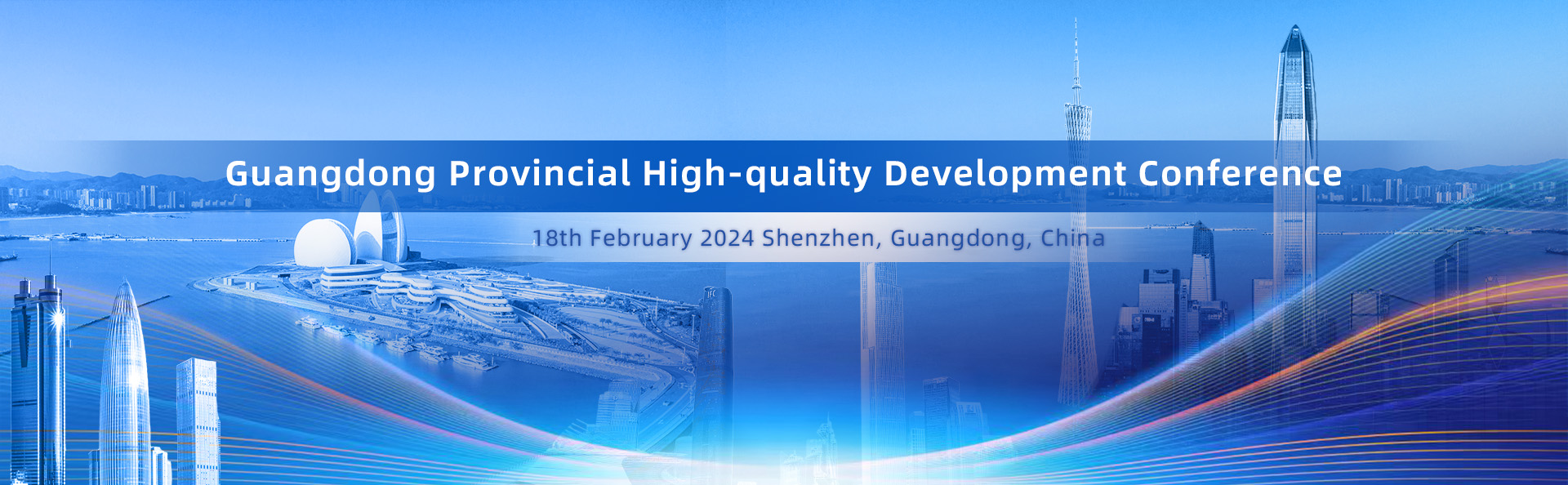 Guangdong Provincial High-quality Development Conference

18th February 2024 Shenzhen, Guangdong, China